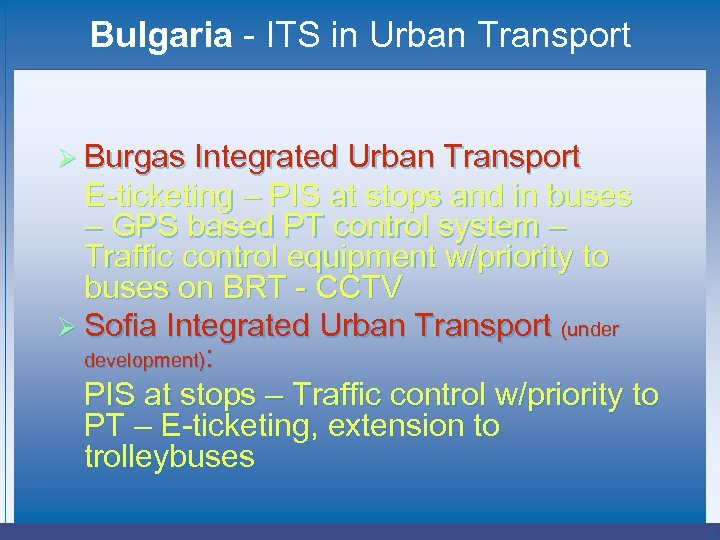 Bulgaria - ITS in Urban Transport

➢ Burgas Integrated Urban Transport
E-ticketing – PIS at stops and in buses – GPS based PT control system – Traffic control equipment w/priority to buses on BRT - CCTV

➢ Sofia Integrated Urban Transport (under development):
PIS at stops – Traffic control w/priority to PT – E-ticketing, extension to trolleybuses